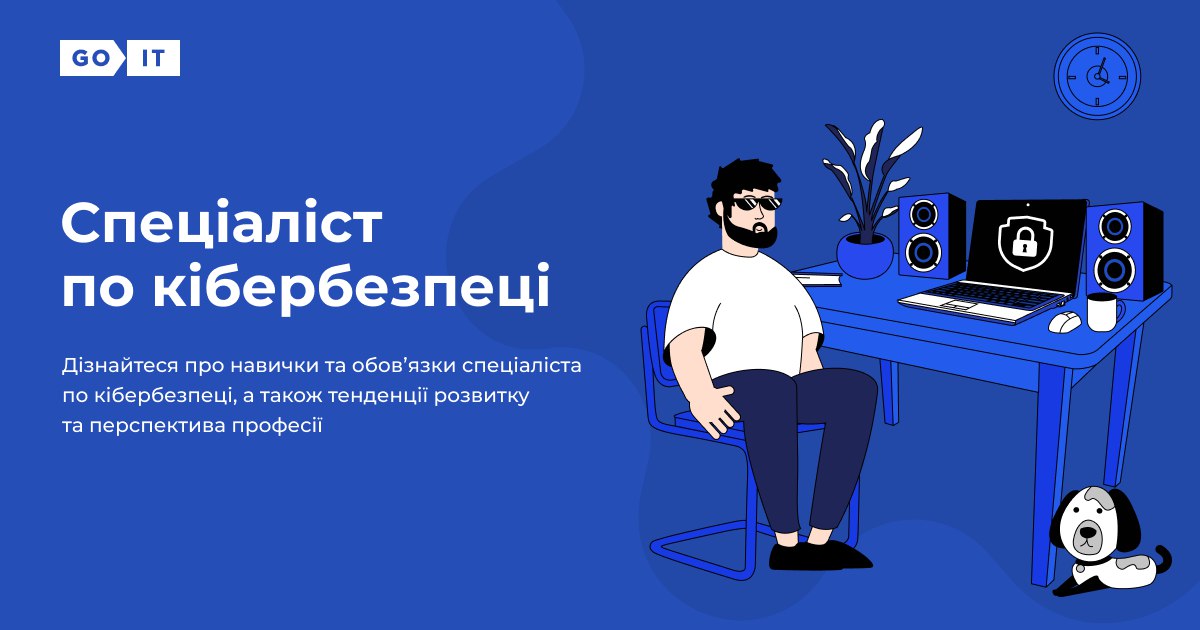 GO IT

Спеціаліст по кібербезпеці

Дізнайтеся про навички та обов'язки спеціаліста по кібербезпеці, а також тенденції розвитку та перспектива професії